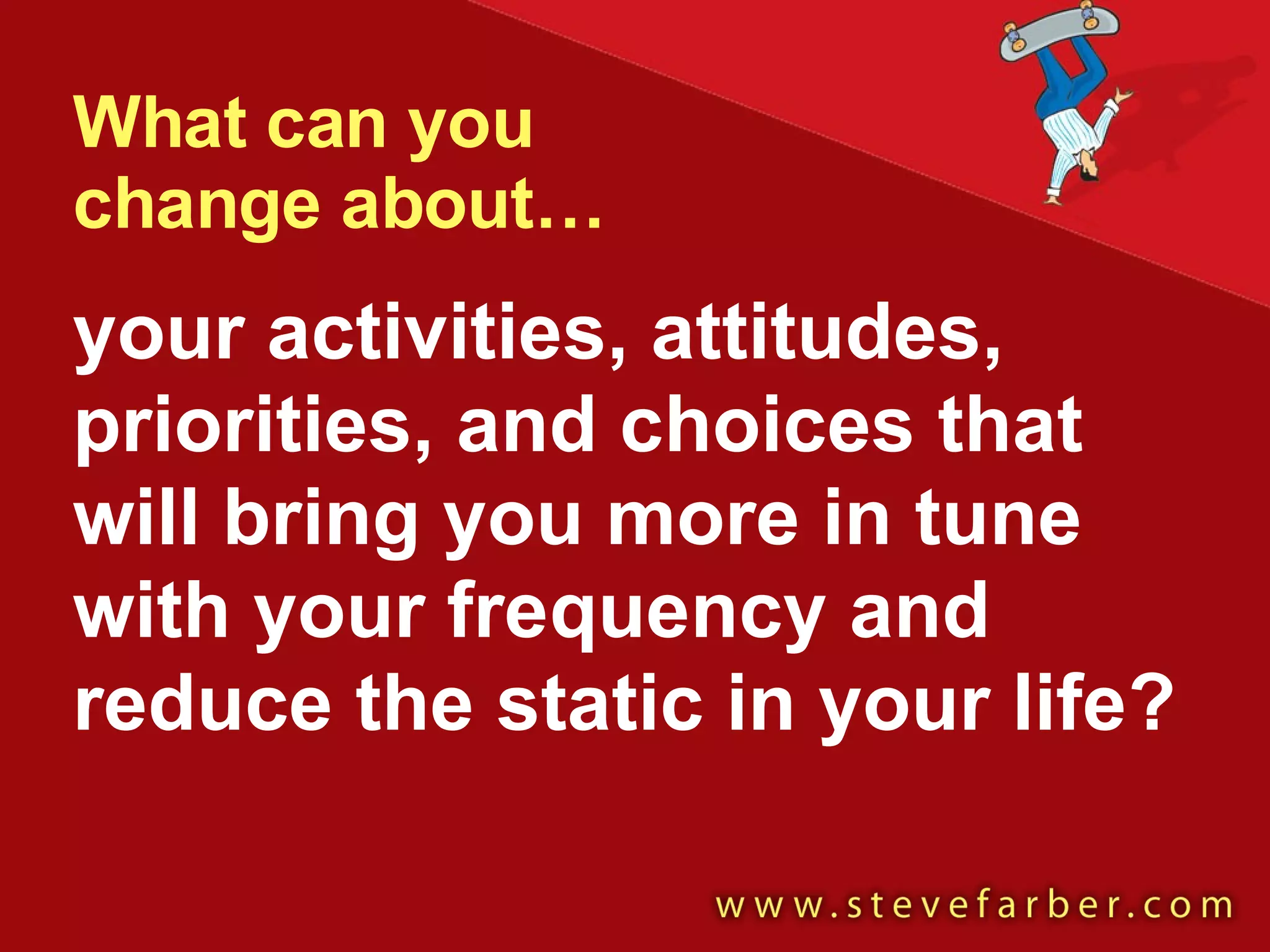 What can you change about…

your activities, attitudes, priorities, and choices that will bring you more in tune with your frequency and reduce the static in your life?

www.stevefarber.com